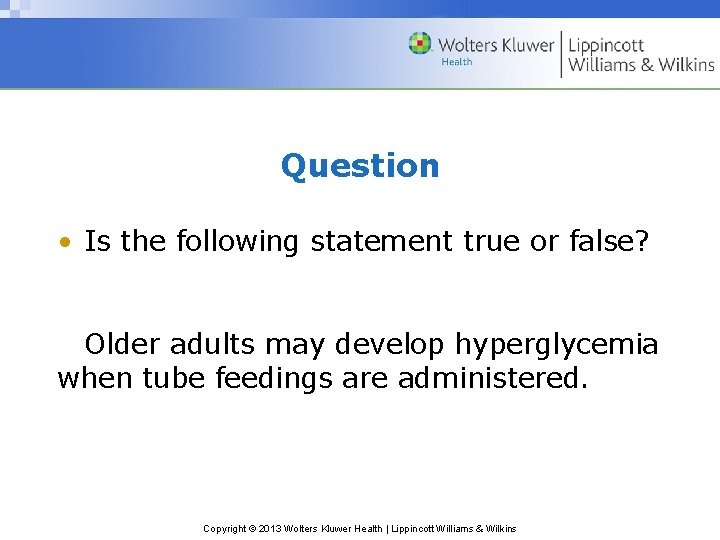 Wolters Kluwer
Health
Lippincott
Williams & Wilkins

Question

• Is the following statement true or false?

Older adults may develop hyperglycemia when tube feedings are administered.

Copyright © 2013 Wolters Kluwer Health | Lippincott Williams & Wilkins